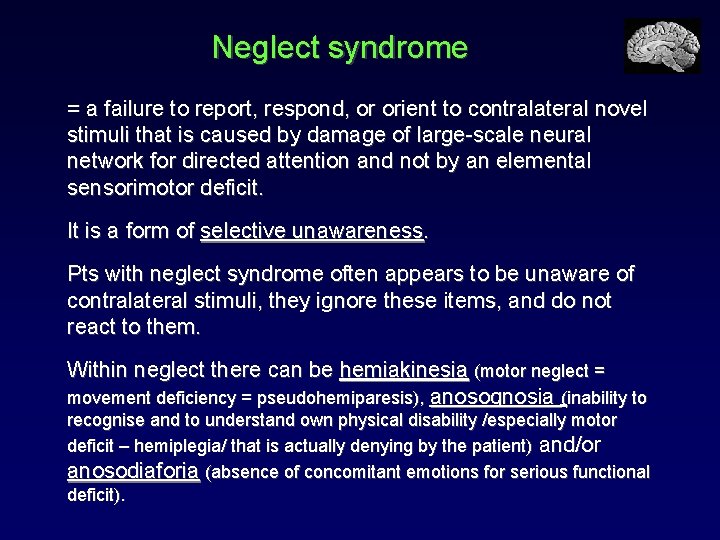 Neglect syndrome

= a failure to report, respond, or orient to contralateral novel stimuli that is caused by damage of large-scale neural network for directed attention and not by an elemental sensorimotor deficit.

It is a form of selective unawareness.

Pts with neglect syndrome often appears to be unaware of contralateral stimuli, they ignore these items, and do not react to them.

Within neglect there can be hemiakinesia (motor neglect = movement deficiency = pseudohemiparesis), anosognosia (inability to recognise and to understand own physical disability /especially motor deficit – hemiplegia/ that is actually denying by the patient) and/or anosodiaforia (absence of concomitant emotions for serious functional deficit).